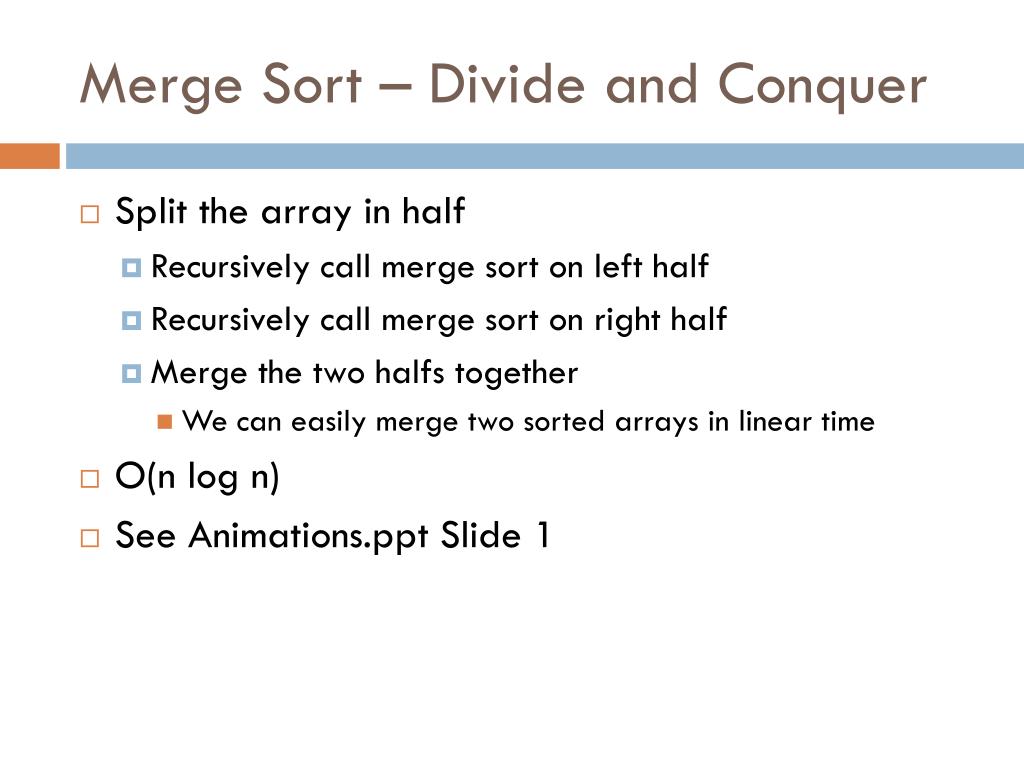 Merge Sort – Divide and Conquer

Split the array in half

Recursively call merge sort on left half

Recursively call merge sort on right half

Merge the two halfs together

We can easily merge two sorted arrays in linear time

O(n log n)

See Animations.ppt Slide 1